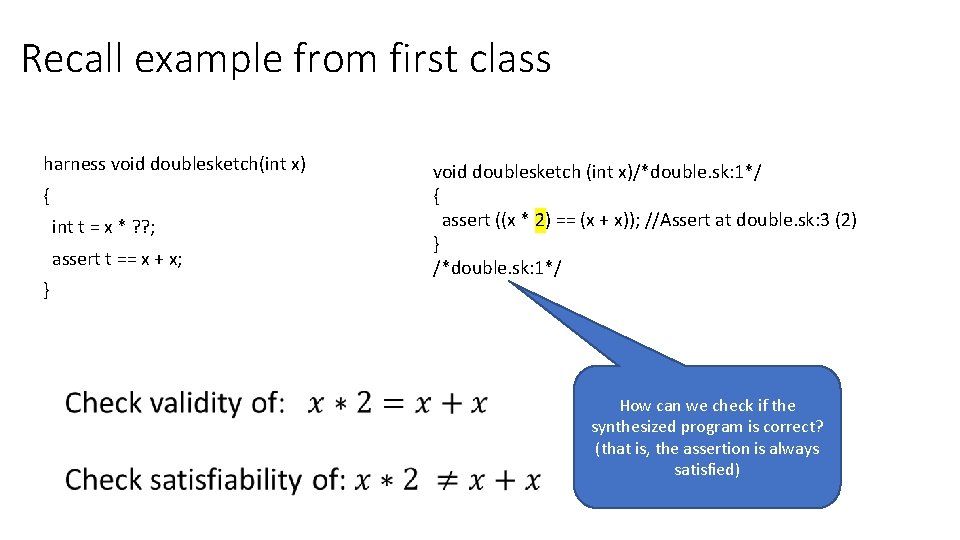 Recall example from first class

harness void doublesketch(int x)
{
int t = x * ??;
assert t == x + x;
}

void doublesketch (int x)/*double.sk:1*/
{
assert ((x * 2) == (x + x)); //Assert at double.sk:3 (2)
}
/*double.sk:1*/

Check validity of: $x * 2 = x + x$

Check satisfiability of: $x * 2 \neq x + x$

How can we check if the synthesized program is correct? (that is, the assertion is always satisfied)